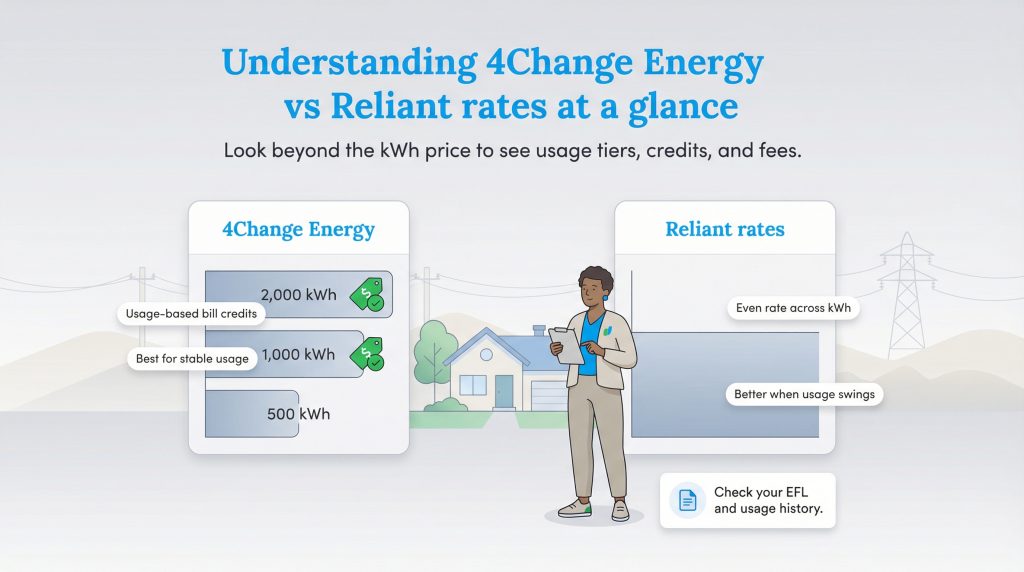 Understanding 4Change Energy vs Reliant rates at a glance

Look beyond the kWh price to see usage tiers, credits, and fees.

4Change Energy

2,000 kWh

Usage-based bill credits

1,000 kWh

Best for stable usage

500 kWh

Reliant rates

Even rate across kWh

Better when usage swings

Check your EFL and usage history.